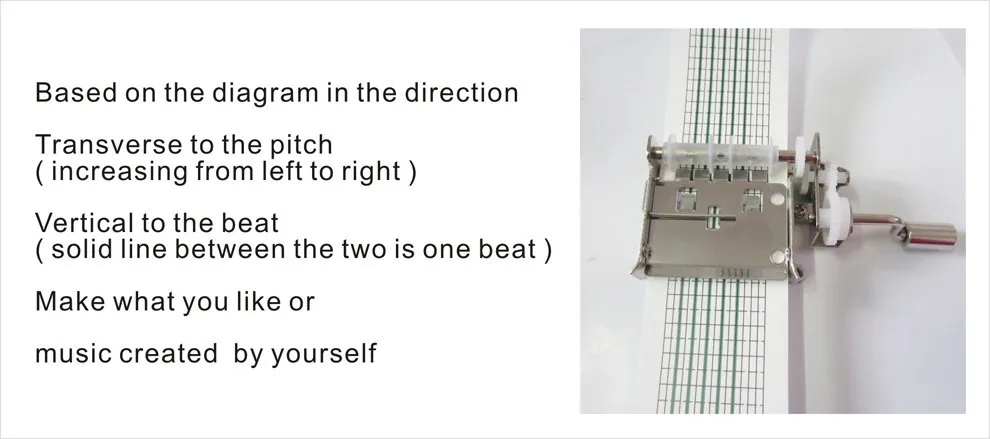 Based on the diagram in the direction

Transverse to the pitch
( increasing from left to right )

Vertical to the beat
( solid line between the two is one beat )

Make what you like or

music created  by yourself